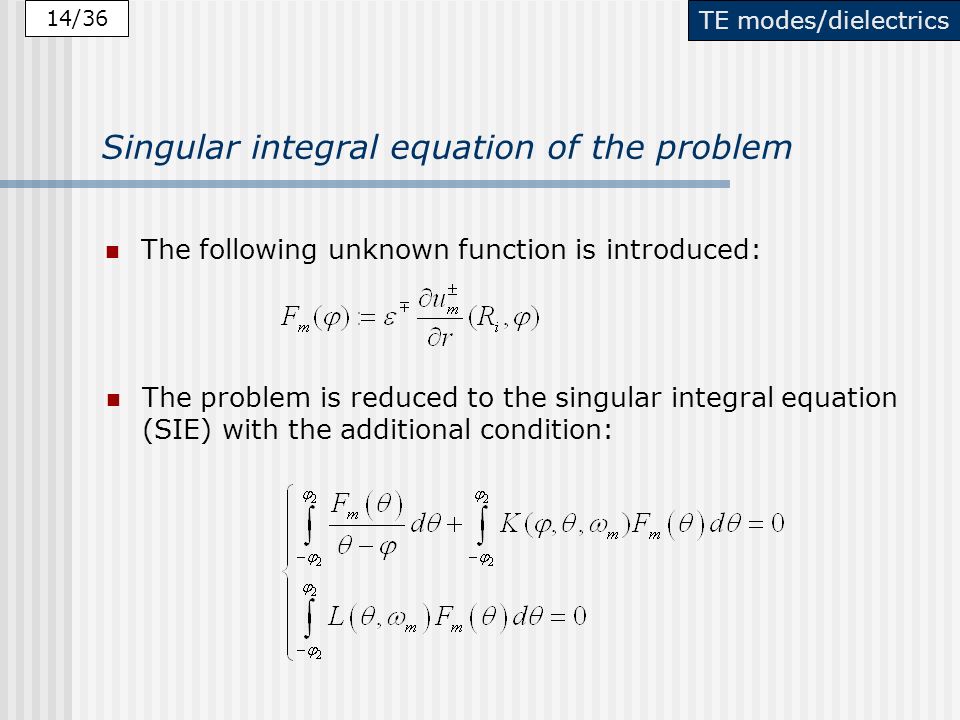 14/36

TE modes/dielectrics

Singular integral equation of the problem

The following unknown function is introduced:

$F_m(\varphi) := \varepsilon^{\mp} \frac{\partial u_m^{\pm}}{\partial r}(R_i, \varphi)$

The problem is reduced to the singular integral equation (SIE) with the additional condition:

$\begin{cases} \int_{-\varphi_2}^{\varphi_2} \frac{F_m(\theta)}{\theta - \varphi} d\theta + \int_{-\varphi_2}^{\varphi_2} K(\varphi, \theta, \omega_m) F_m(\theta) d\theta = 0 \\ \int_{-\varphi_2}^{\varphi_2} L(\theta, \omega_m) F_m(\theta) d\theta = 0 \end{cases}$